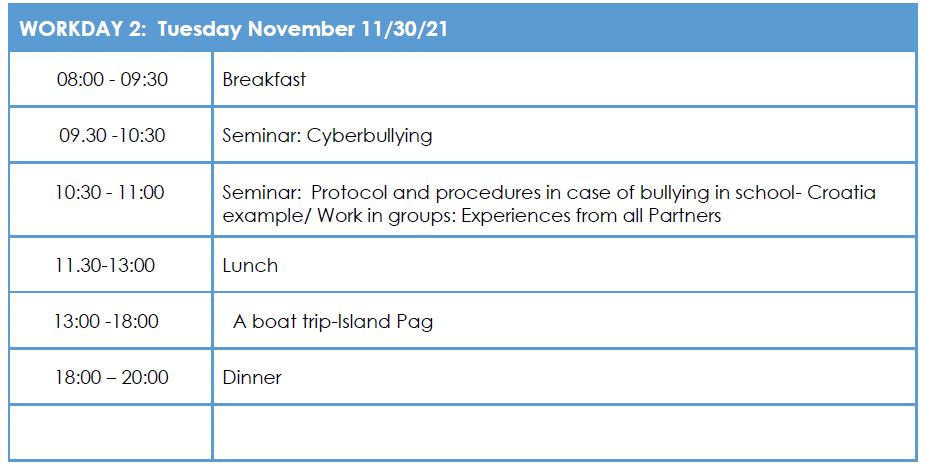 | WORKDAY 2: Tuesday November 11/30/21 | |
|---|---|
| 08:00 - 09:30 | Breakfast |
| 09.30 -10:30 | Seminar: Cyberbullying |
| 10:30 - 11:00 | Seminar: Protocol and procedures in case of bullying in school- Croatia example/ Work in groups: Experiences from all Partners |
| 11.30-13:00 | Lunch |
| 13:00 -18:00 | A boat trip-Island Pag |
| 18:00 – 20:00 | Dinner |
| | |